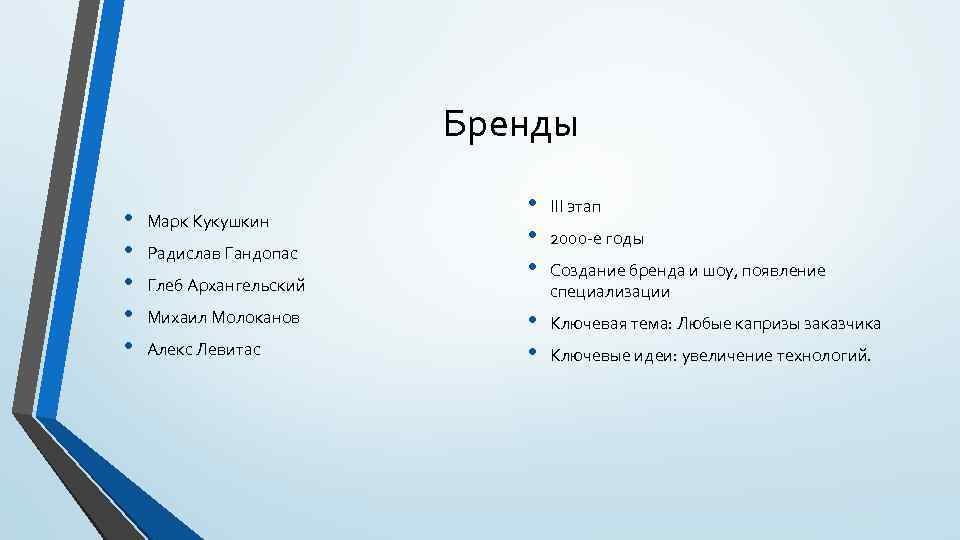 Бренды

• Марк Кукушкин
• Радислав Гандопас
• Глеб Архангельский
• Михаил Молоканов
• Алекс Левитас

• III этап
• 2000-е годы
• Создание бренда и шоу, появление специализации
• Ключевая тема: Любые капризы заказчика
• Ключевые идеи: увеличение технологий.